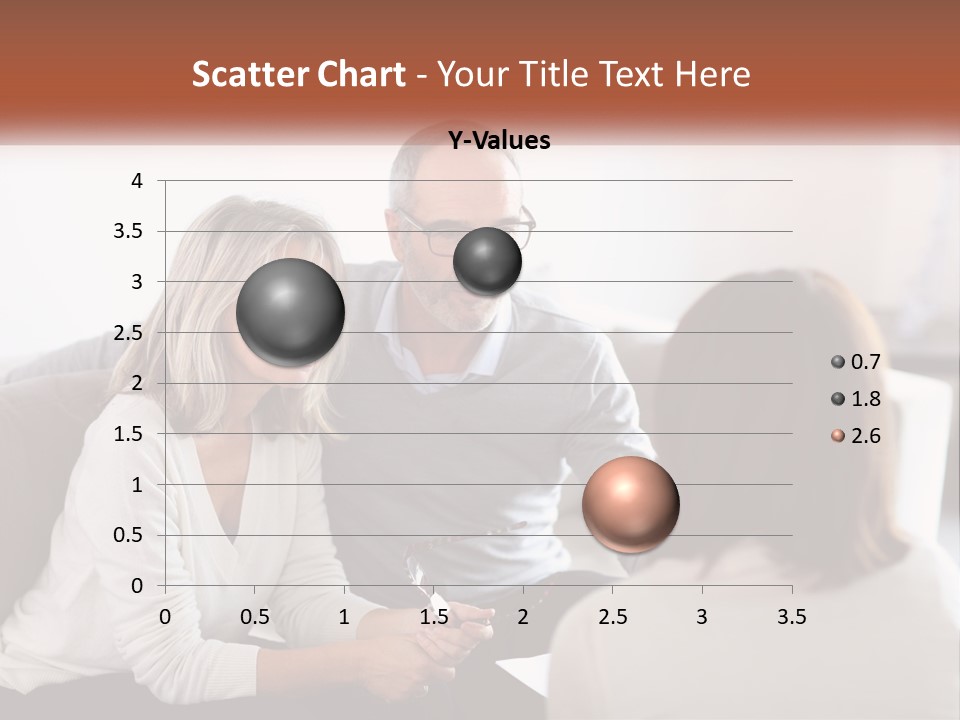 Scatter Chart - Your Title Text Here

Y-Values

4
3.5
3
2.5
2
1.5
1
0.5
0

0 0.5 1 1.5 2 2.5 3 3.5

0.7
1.8
2.6